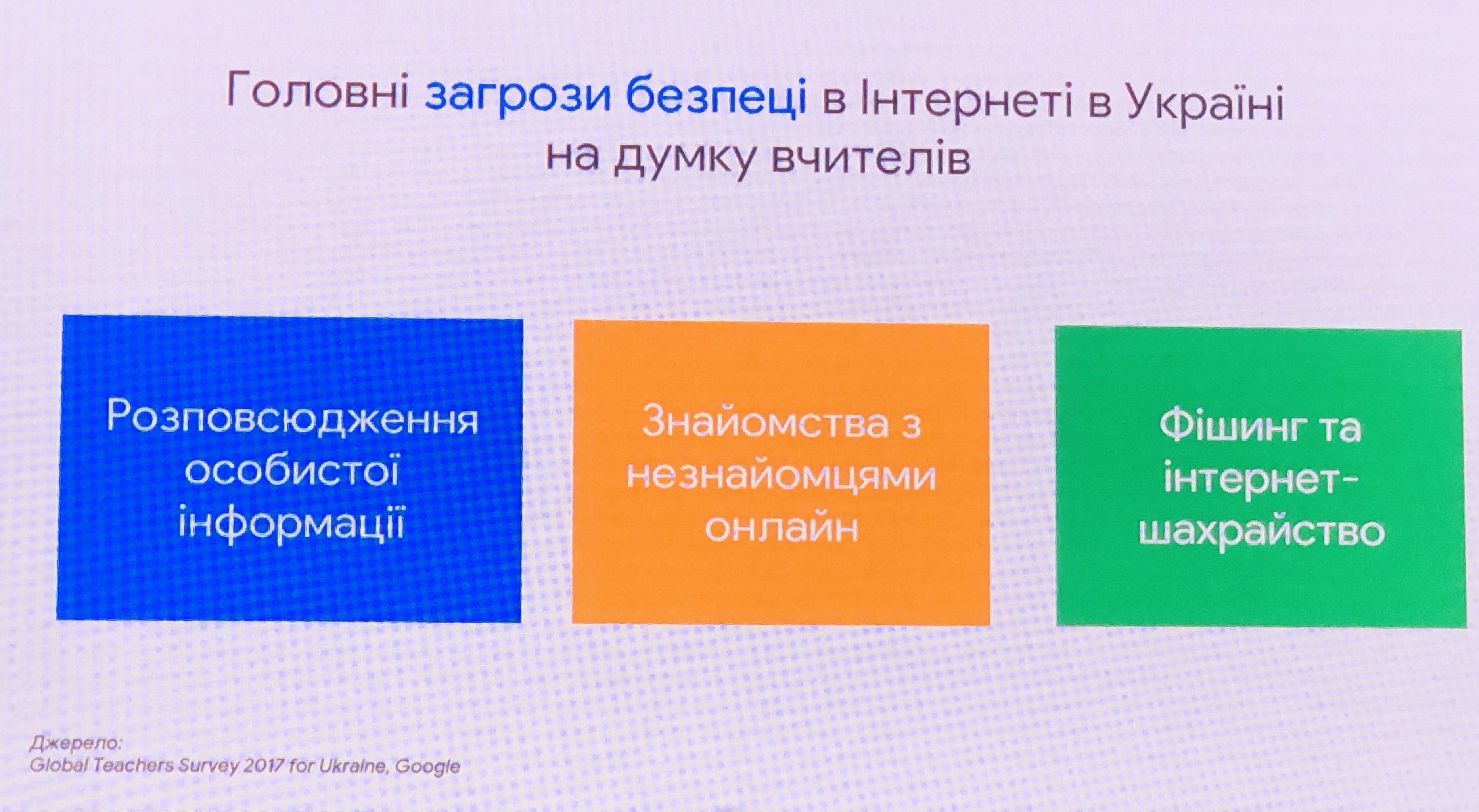 Головні загрози безпеці в Інтернеті в Україні на думку вчителів

Розповсюдження особистої інформації

Знайомства з незнайомцями онлайн

Фішинг та інтернет-шахрайство

Джерело:
Global Teachers Survey 2017 for Ukraine, Google